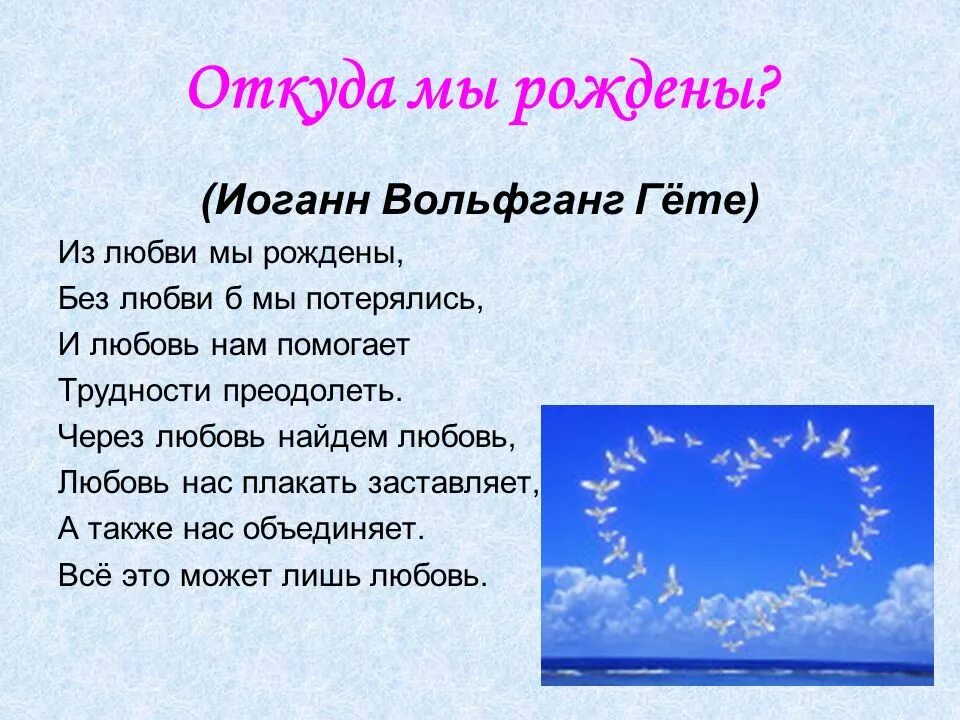 Откуда мы рождены?

(Иоганн Вольфганг Гёте)

Из любви мы рождены,
Без любви б мы потерялись,
И любовь нам помогает
Трудности преодолеть.
Через любовь найдем любовь,
Любовь нас плакать заставляет,
А также нас объединяет.
Всё это может лишь любовь.